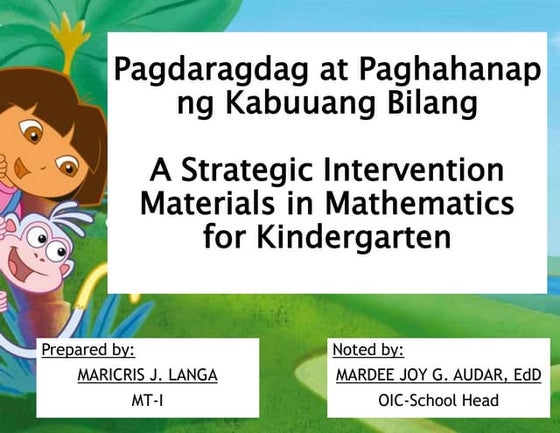 Pagdaragdag at Paghahanap ng Kabuuang Bilang

A Strategic Intervention Materials in Mathematics for Kindergarten

Prepared by:
MARICRIS J. LANGA
MT-I

Noted by:
MARDEE JOY G. AUDAR, EdD
OIC-School Head